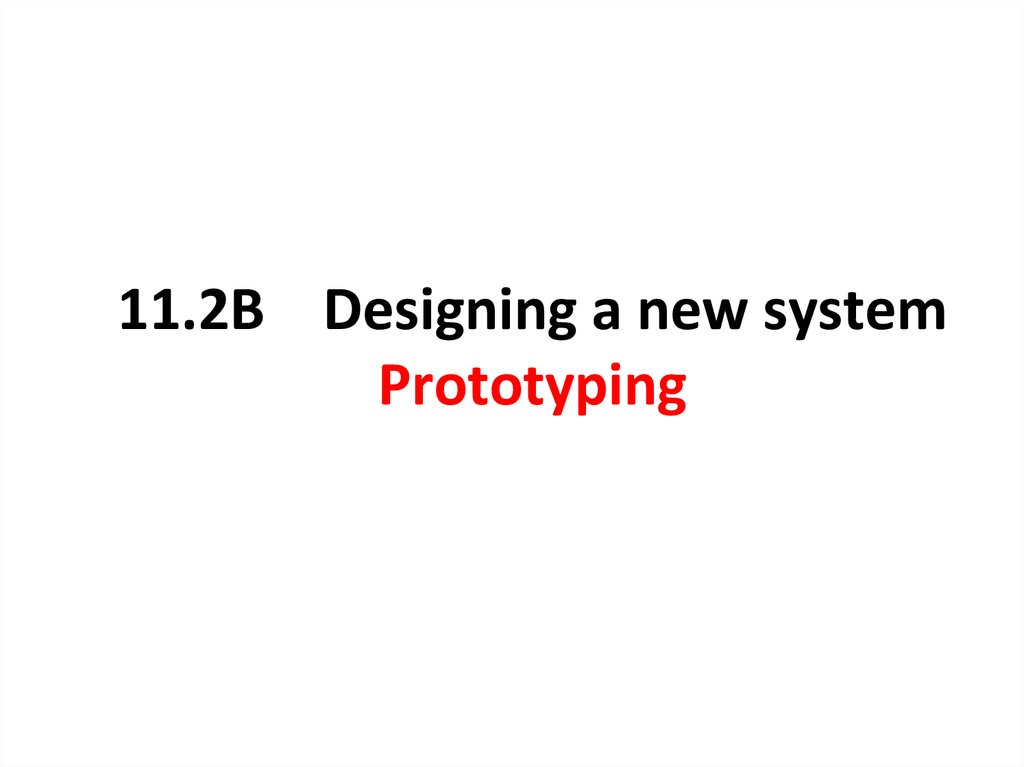 11.2B Designing a new system
Prototyping